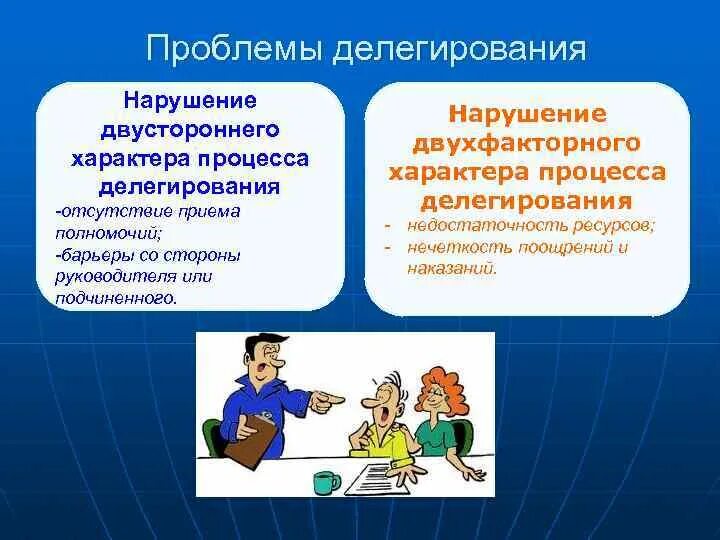 Проблемы делегирования

Нарушение двустороннего характера процесса делегирования

-отсутствие приема полномочий;
-барьеры со стороны руководителя или подчиненного.

Нарушение двухфакторного характера процесса делегирования

- недостаточность ресурсов;
- нечеткость поощрений и наказаний.